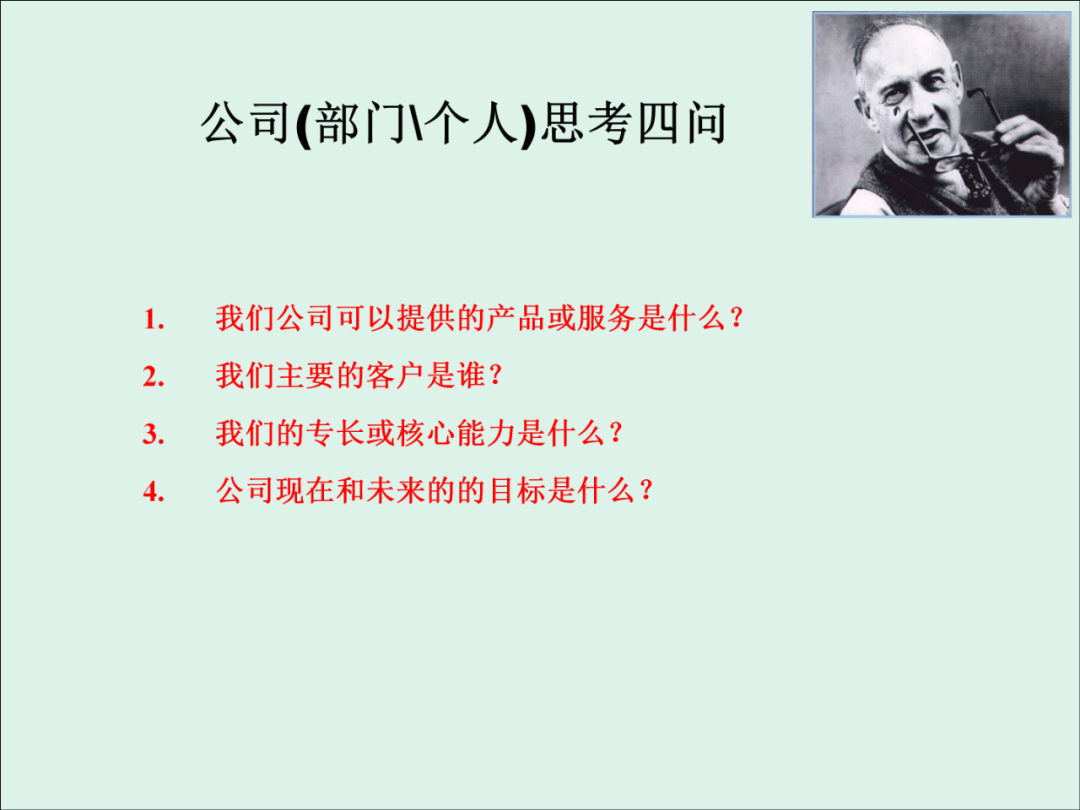 公司(部门\个人)思考四问

1. 我们公司可以提供的产品或服务是什么？

2. 我们主要的客户是谁？

3. 我们的专长或核心能力是什么？

4. 公司现在和未来的的目标是什么？